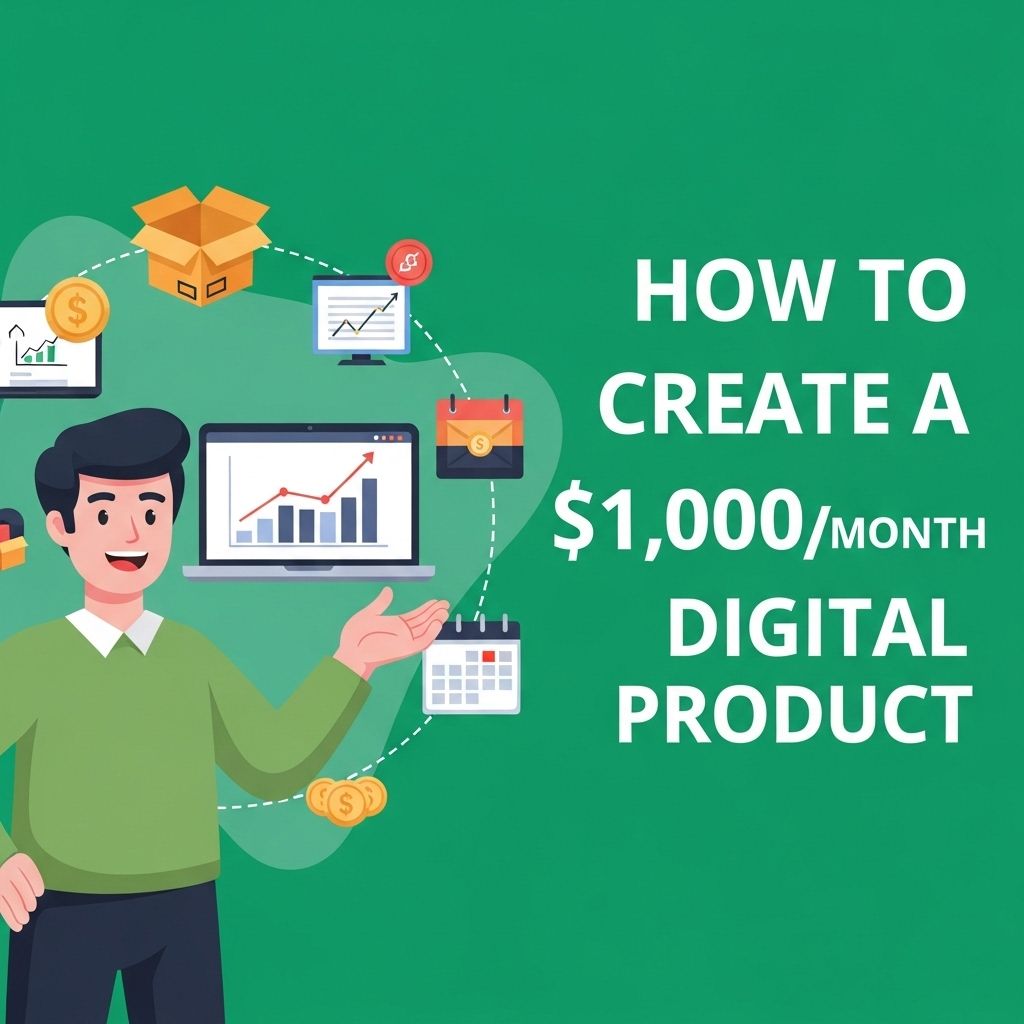 HOW TO CREATE A \$1,000/MONTH DIGITAL PRODUCT